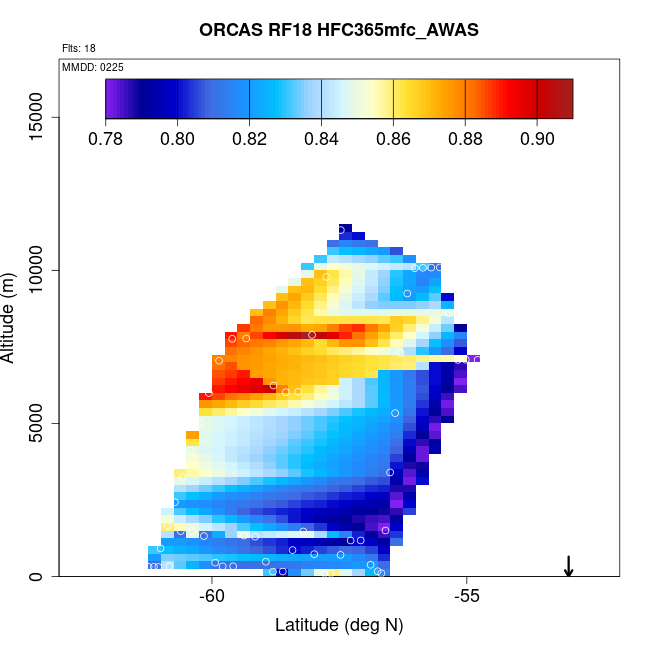 ORCAS RF18 HFC365mfc_AWAS

Flts: 18

MMDD: 0225

0.78 0.80 0.82 0.84 0.86 0.88 0.90

Altitude (m)

15000
10000
5000
0

-60 -55

Latitude (deg N)